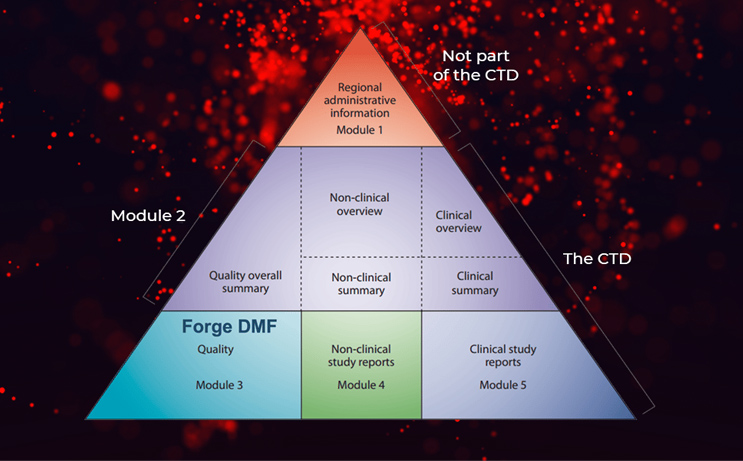 Not part of the CTD

Regional administrative information

Module 1

Module 2

Non-clinical overview

Clinical overview

The CTD

Quality overall summary

Non-clinical summary

Clinical summary

Forge DMF

Quality

Module 3

Non-clinical study reports

Module 4

Clinical study reports

Module 5